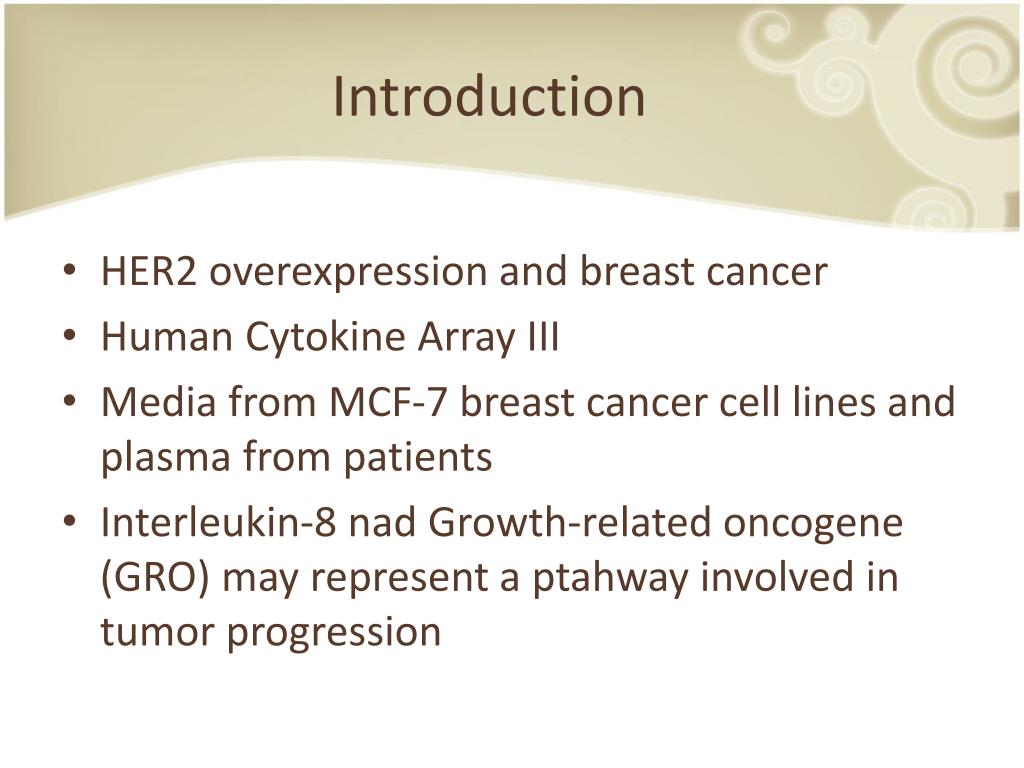 Introduction

• HER2 overexpression and breast cancer
• Human Cytokine Array III
• Media from MCF-7 breast cancer cell lines and plasma from patients
• Interleukin-8 nad Growth-related oncogene (GRO) may represent a ptahway involved in tumor progression